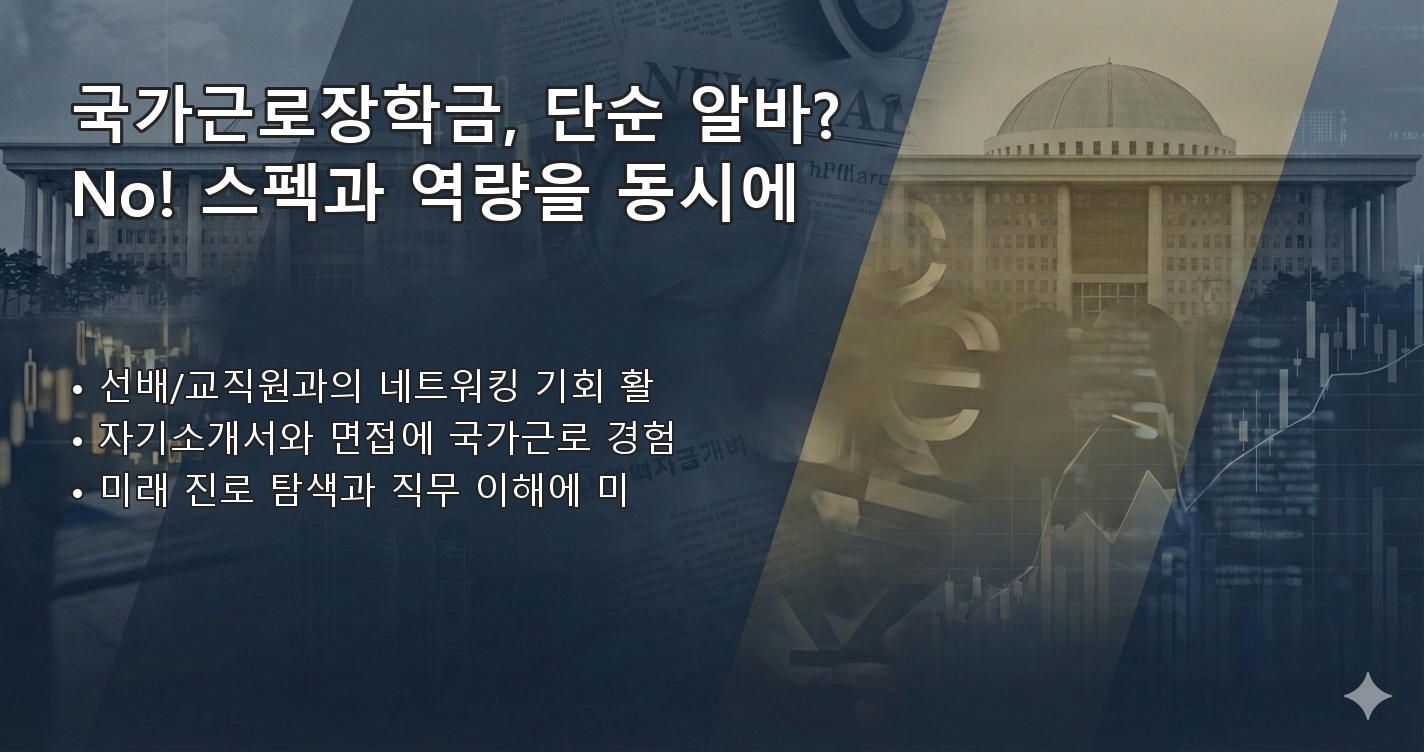 국가근로장학금, 단순 알바?
No! 스펙과 역량을 동시에

• 선배/교직원과의 네트워킹 기회 활
• 자기소개서와 면접에 국가근로 경험
• 미래 진로 탐색과 직무 이해에 미